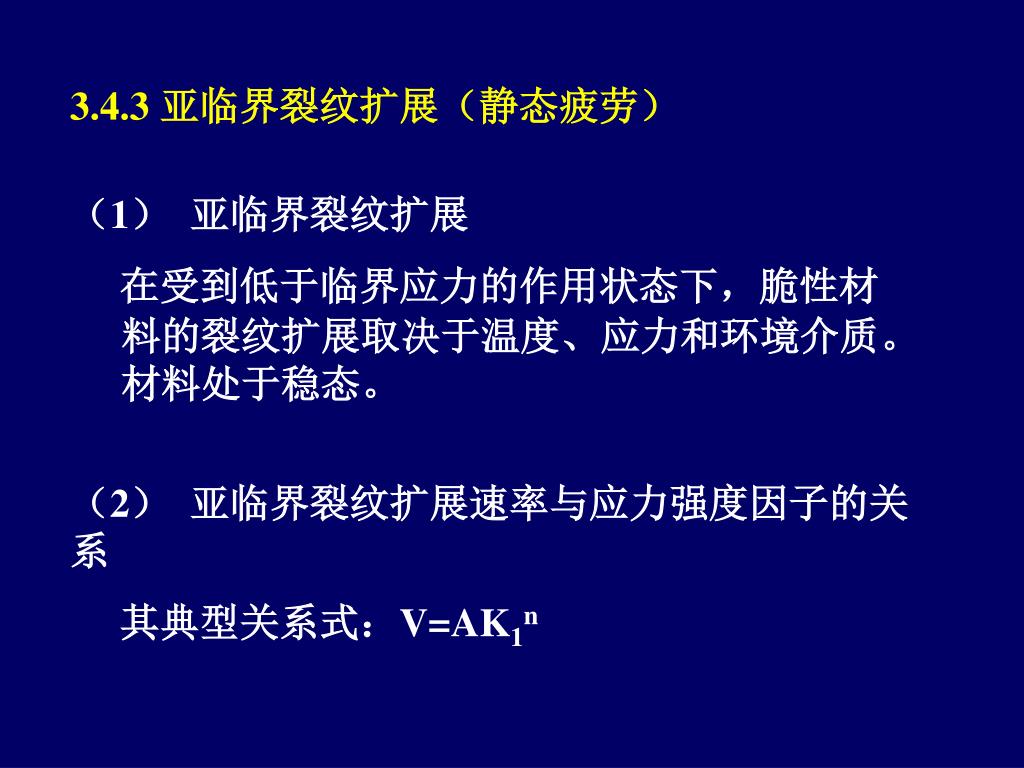 3.4.3 亚临界裂纹扩展（静态疲劳）

（1） 亚临界裂纹扩展

在受到低于临界应力的作用状态下，脆性材料的裂纹扩展取决于温度、应力和环境介质。材料处于稳态。

（2） 亚临界裂纹扩展速率与应力强度因子的关系

其典型关系式：$V=AK_1^n$